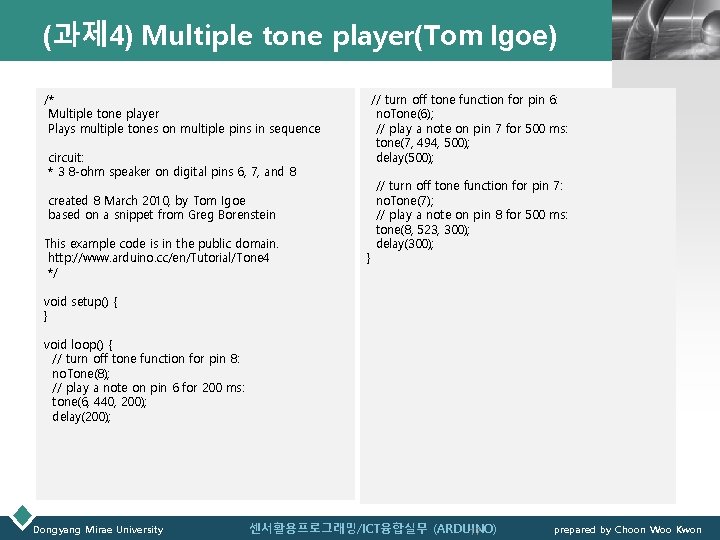 (과제4) Multiple tone player(Tom Igoe)

/*
Multiple tone player
Plays multiple tones on multiple pins in sequence

circuit:
* 3 8-ohm speaker on digital pins 6, 7, and 8

created 8 March 2010, by Tom Igoe
based on a snippet from Greg Borenstein

This example code is in the public domain.
http://www.arduino.cc/en/Tutorial/Tone4
*/

void setup() {
}

void loop() {
// turn off tone function for pin 8:
noTone(8);
// play a note on pin 6 for 200 ms:
tone(6, 440, 200);
delay(200);

// turn off tone function for pin 6:
noTone(6);
// play a note on pin 7 for 500 ms:
tone(7, 494, 500);
delay(500);

// turn off tone function for pin 7:
noTone(7);
// play a note on pin 8 for 500 ms:
tone(8, 523, 300);
delay(300);
}

Dongyang Mirae University

센서활용프로그래밍/ICT융합실무 (ARDUINO)

prepared by Choon Woo Kwon